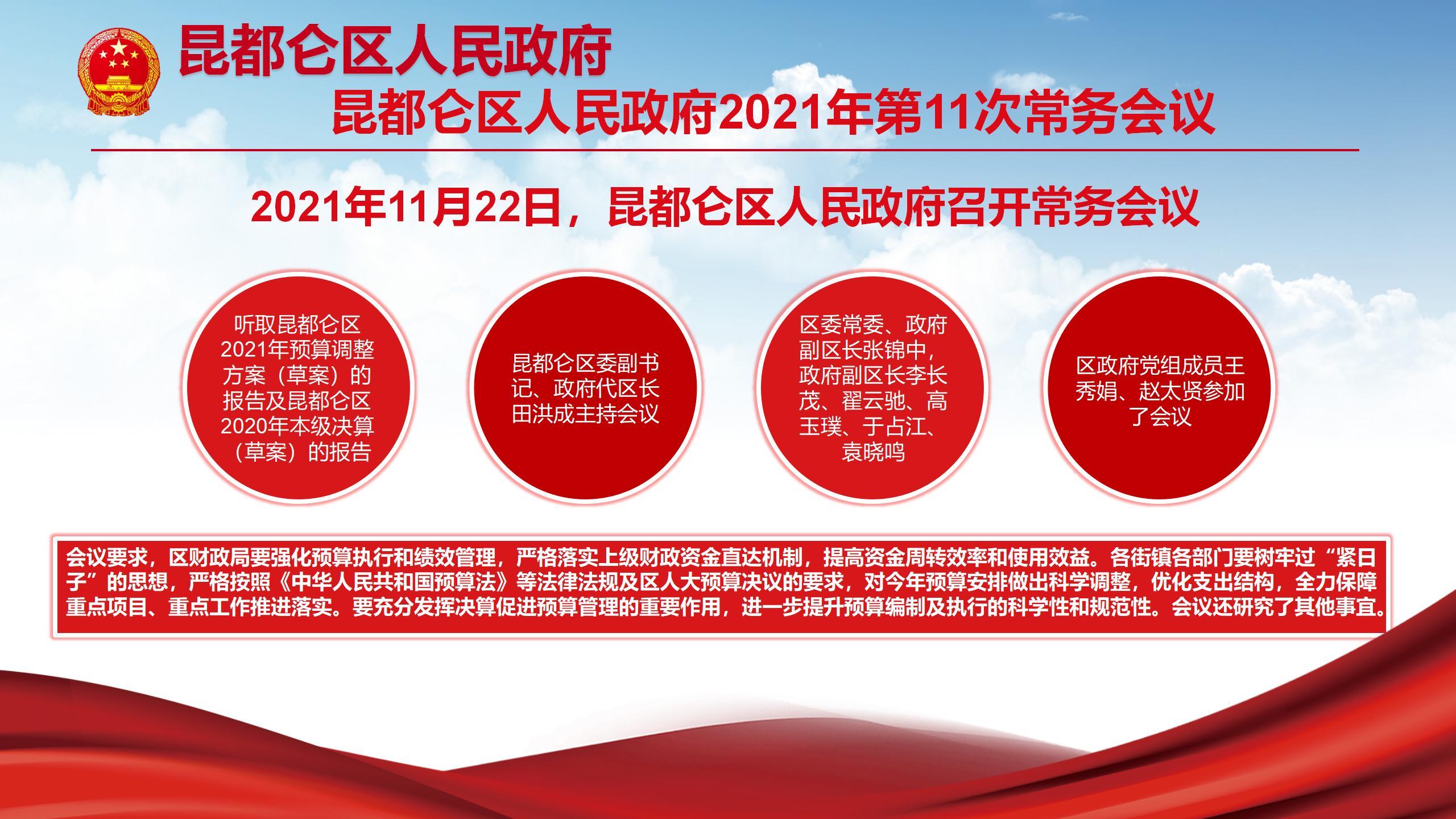 昆都仑区人民政府

昆都仑区人民政府2021年第11次常务会议

2021年11月22日，昆都仑区人民政府召开常务会议

听取昆都仑区2021年预算调整方案（草案）的报告及昆都仑区2020年本级决算（草案）的报告

昆都仑区委副书记、政府代区长田洪成主持会议

区委常委、政府副区长张锦中，政府副区长李长茂、翟云驰、高玉璞、于占江、袁晓鸣

区政府党组成员王秀娟、赵太贤参加了会议

会议要求，区财政局要强化预算执行和绩效管理，严格落实上级财政资金直达机制，提高资金周转效率和使用效益。各街镇各部门要树牢过“紧日子”的思想，严格按照《中华人民共和国预算法》等法律法规及区人大预算决议的要求，对今年预算安排做出科学调整，优化支出结构，全力保障重点项目、重点工作推进落实。要充分发挥决算促进预算管理的重要作用，进一步提升预算编制及执行的科学性和规范性。会议还研究了其他事宜。